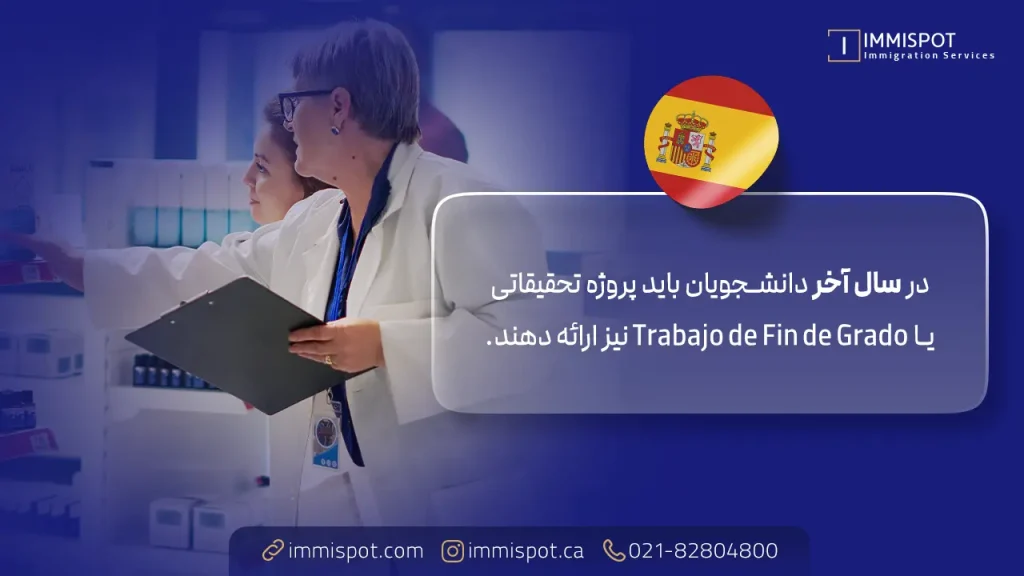 IMMISPOT
Immigration Services

در سال آخر دانشجویان باید پروژه تحقیقاتی یا Trabajo de Fin de Grado نیز ارائه دهند.

immispot.com immispot.ca 021-82804800